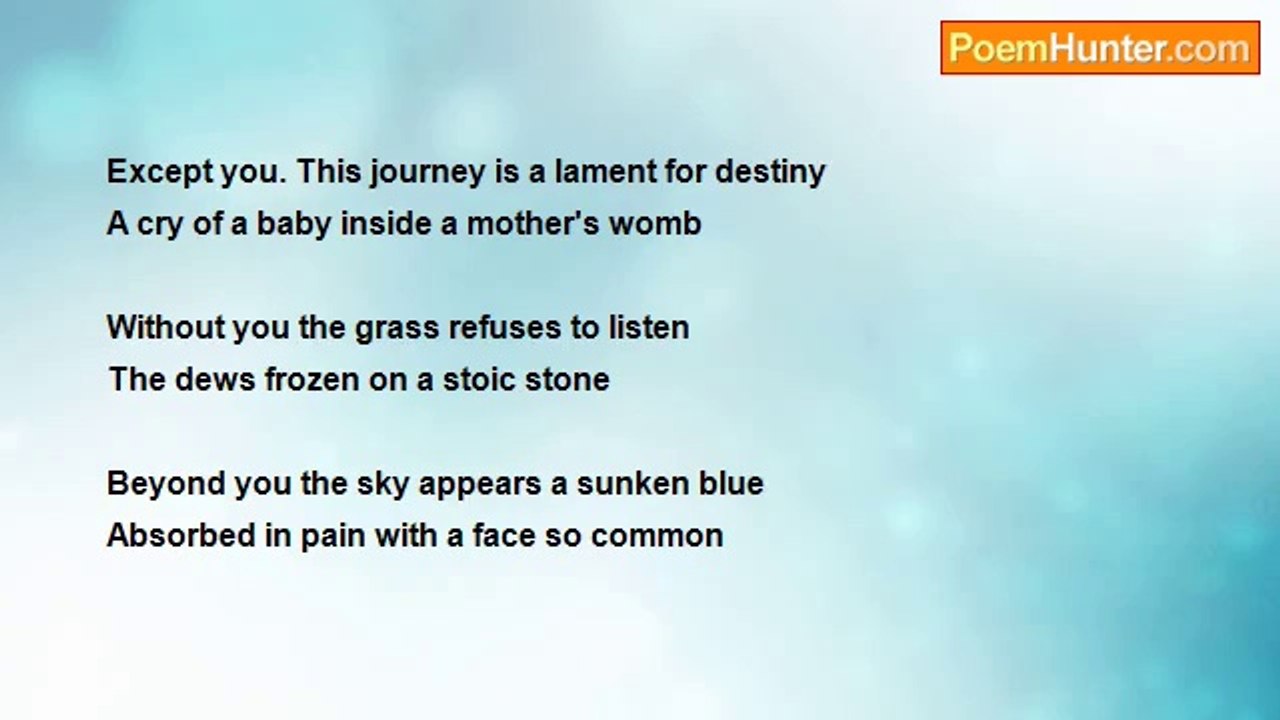 PoemHunter.com

Except you. This journey is a lament for destiny
A cry of a baby inside a mother's womb

Without you the grass refuses to listen
The dews frozen on a stoic stone

Beyond you the sky appears a sunken blue
Absorbed in pain with a face so common